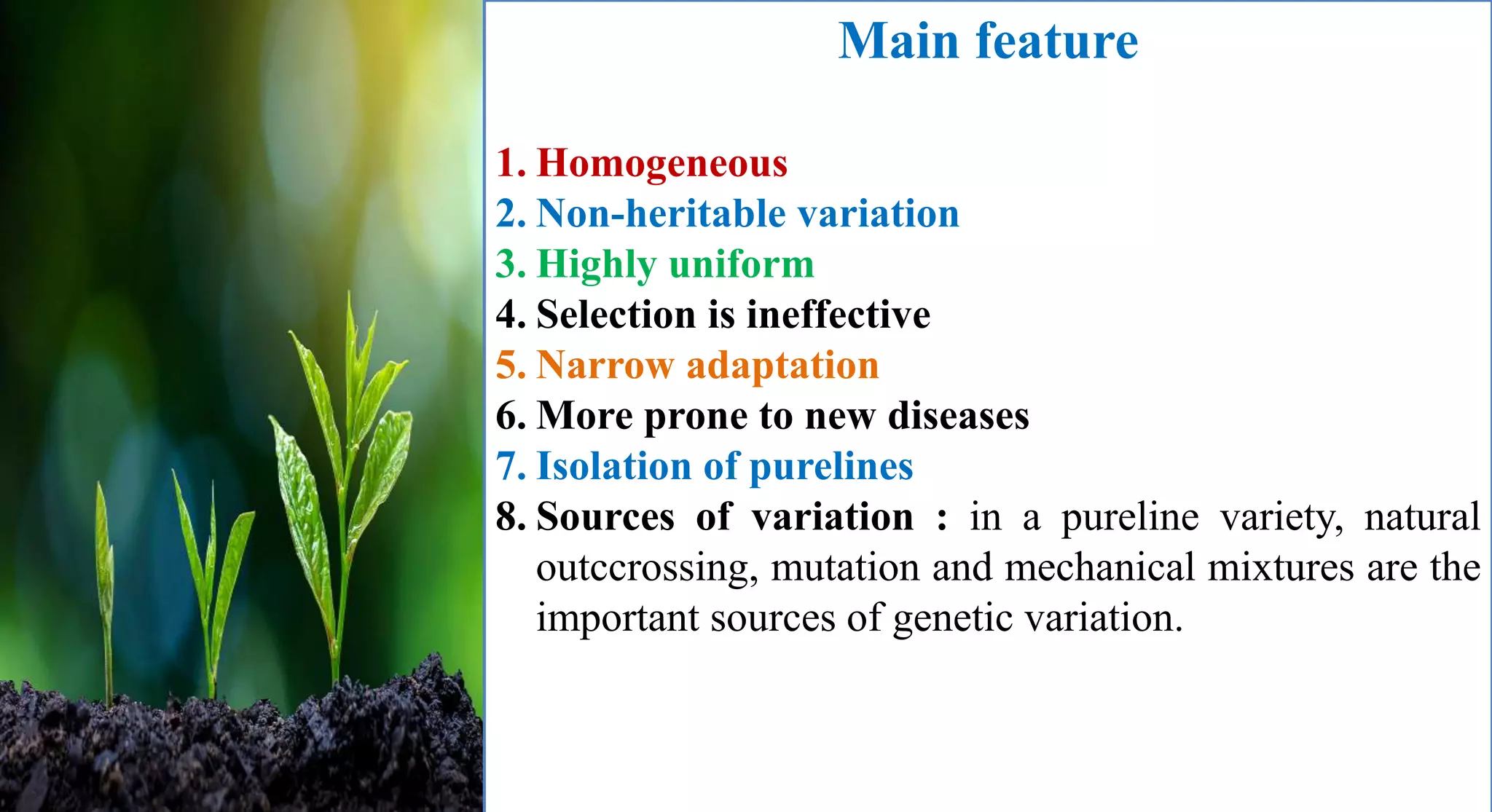 Main feature

1. Homogeneous
2. Non-heritable variation
3. Highly uniform
4. Selection is ineffective
5. Narrow adaptation
6. More prone to new diseases
7. Isolation of purelines
8. Sources of variation : in a pureline variety, natural outccrossing, mutation and mechanical mixtures are the important sources of genetic variation.